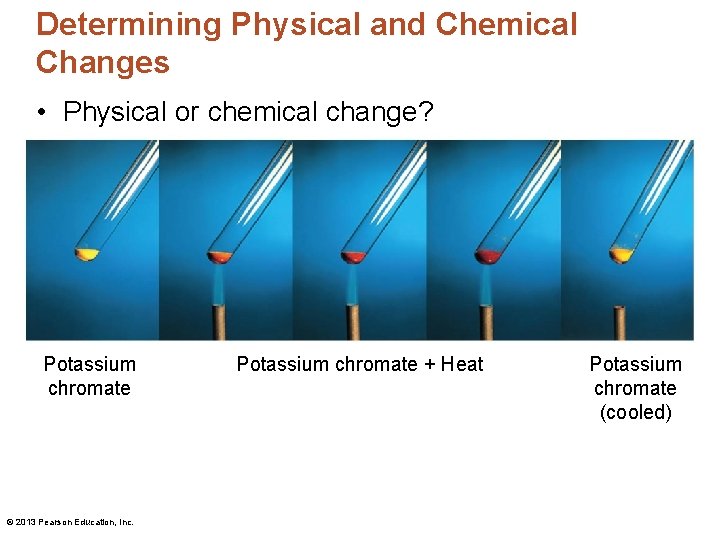 Determining Physical and Chemical Changes

• Physical or chemical change?

Potassium chromate

Potassium chromate + Heat

Potassium chromate (cooled)

© 2013 Pearson Education, Inc.